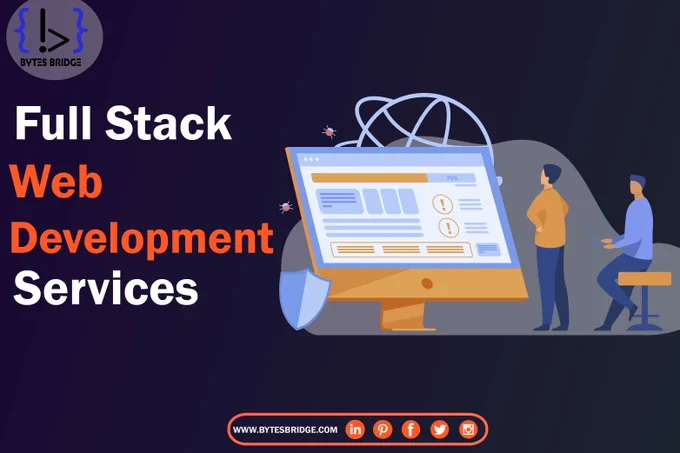 BYTES BRIDGE

Full Stack
Web
Development
Services

70%

WWW.BYTESBRIDGE.COM